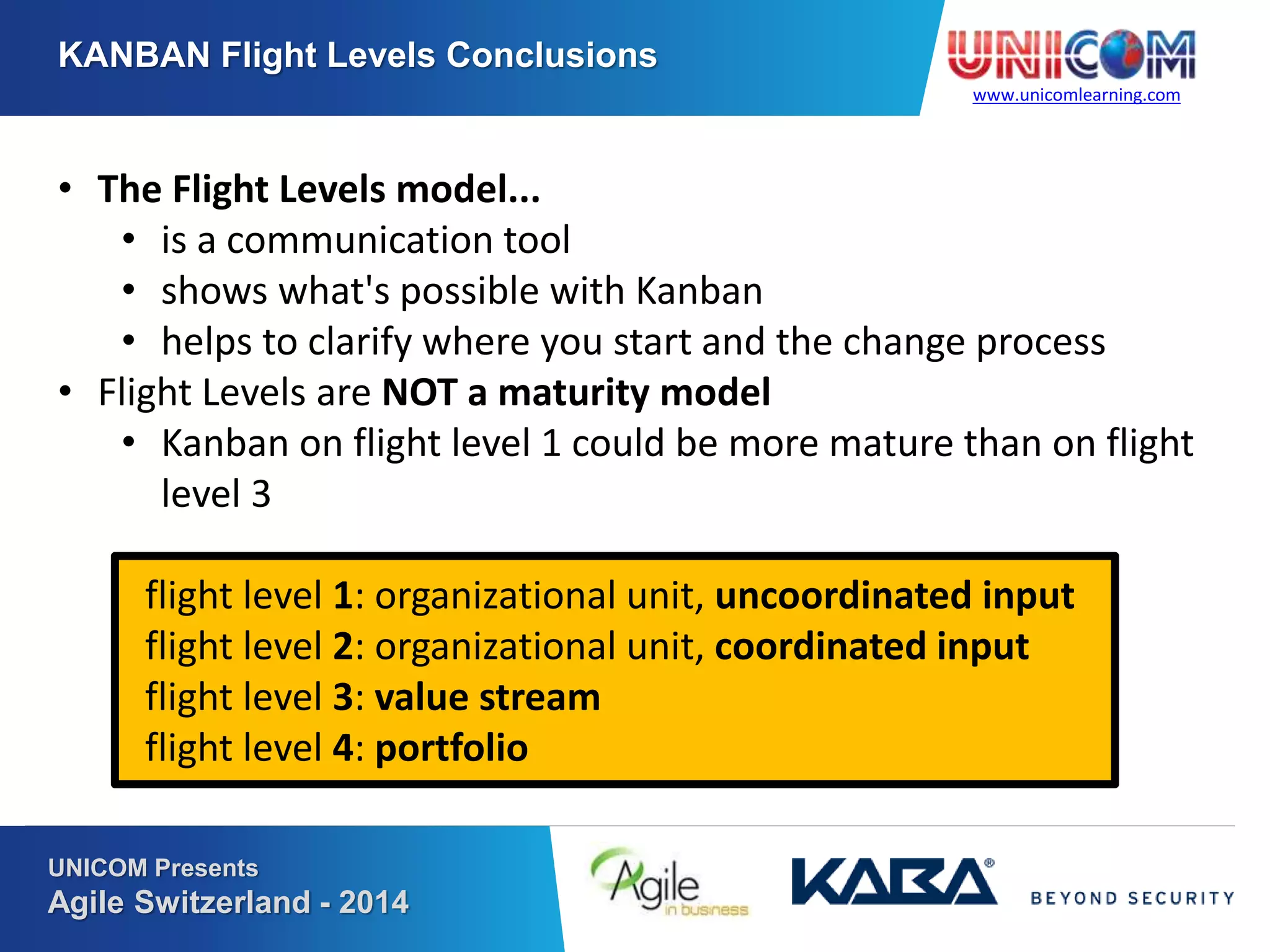 KANBAN Flight Levels Conclusions

UNICOM
www.unicomlearning.com

• The Flight Levels model...
  • is a communication tool
  • shows what's possible with Kanban
  • helps to clarify where you start and the change process
• Flight Levels are NOT a maturity model
  • Kanban on flight level 1 could be more mature than on flight level 3

flight level 1: organizational unit, uncoordinated input
flight level 2: organizational unit, coordinated input
flight level 3: value stream
flight level 4: portfolio

UNICOM Presents
Agile Switzerland - 2014

Agile in business

KABA®

BEYOND SECURITY